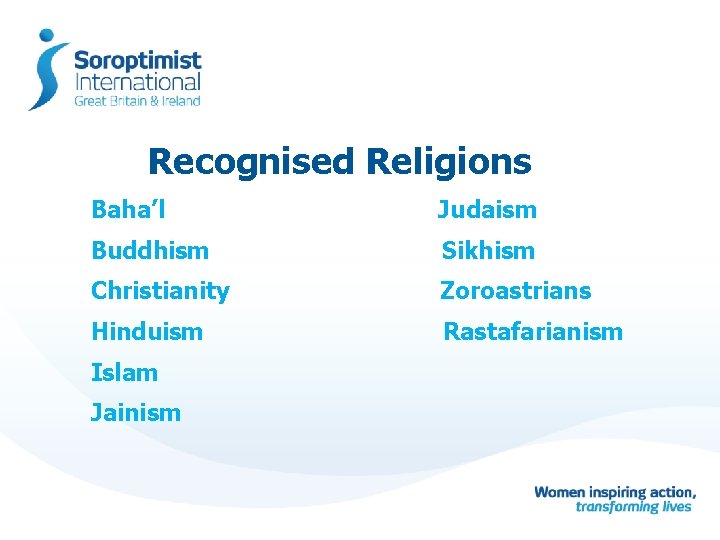 Soroptimist
International
Great Britain & Ireland

Recognised Religions

Baha'I
Buddhism
Christianity
Hinduism
Islam
Jainism

Judaism
Sikhism
Zoroastrians
Rastafarianism

Women inspiring action,
transforming lives